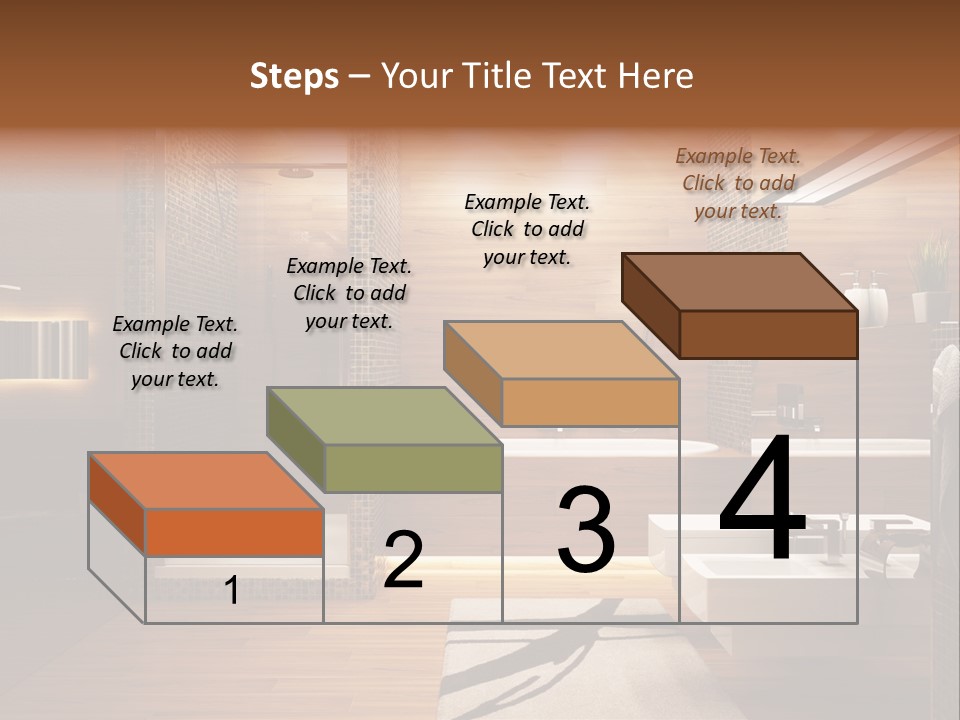 Steps – Your Title Text Here

Example Text. Click to add your text.

Example Text. Click to add your text.

Example Text. Click to add your text.

Example Text. Click to add your text.

1

2

3

4